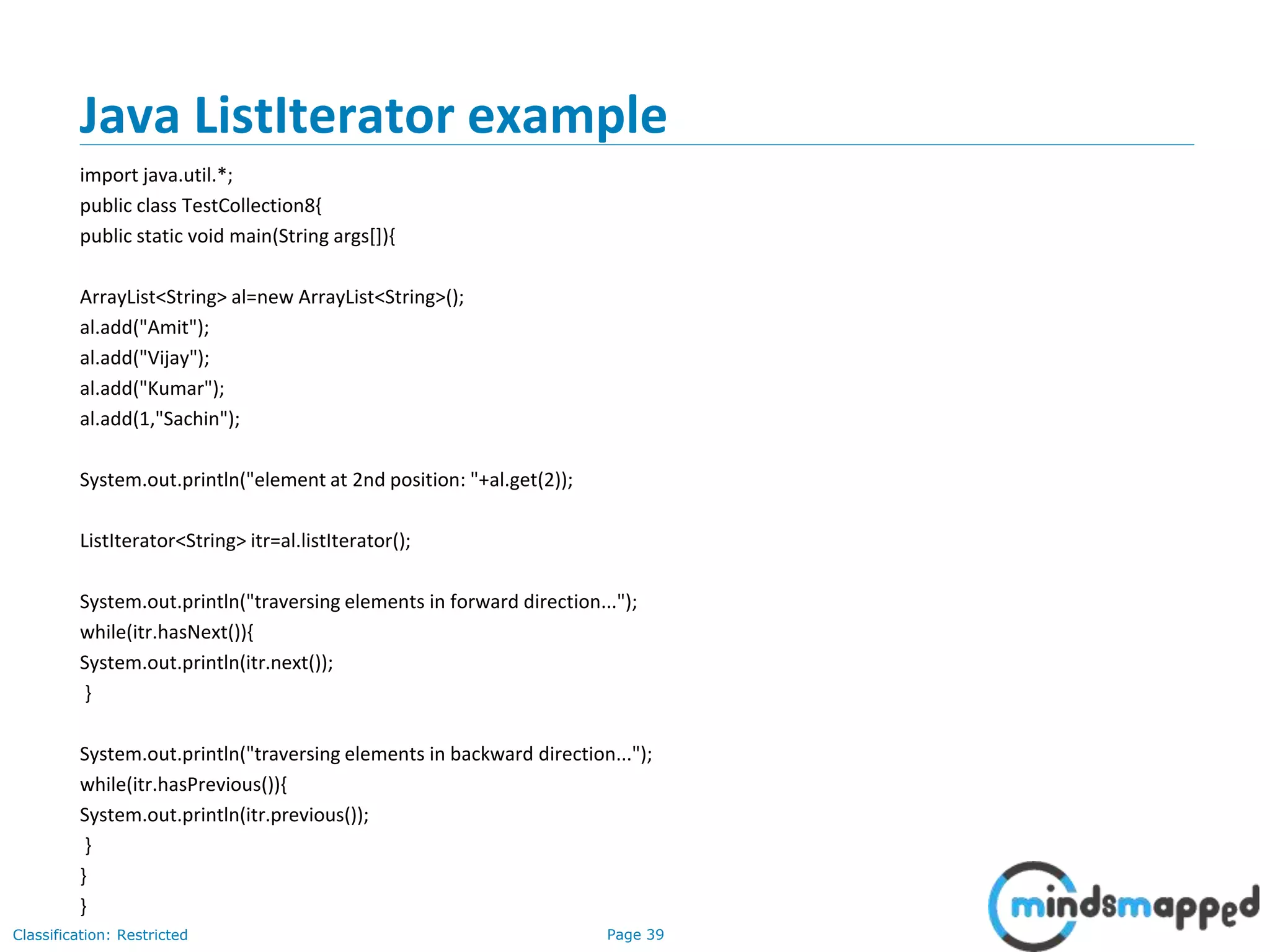 Java ListIterator example

import java.util.*;
public class TestCollection8{
public static void main(String args[]){

ArrayList<String> al=new ArrayList<String>();
al.add("Amit");
al.add("Vijay");
al.add("Kumar");
al.add(1,"Sachin");

System.out.println("element at 2nd position: "+al.get(2));

ListIterator<String> itr=al.listIterator();

System.out.println("traversing elements in forward direction...");
while(itr.hasNext()){
System.out.println(itr.next());
}

System.out.println("traversing elements in backward direction...");
while(itr.hasPrevious()){
System.out.println(itr.previous());
}
}
}

Classification: Restricted

Page 39

mindsmapped